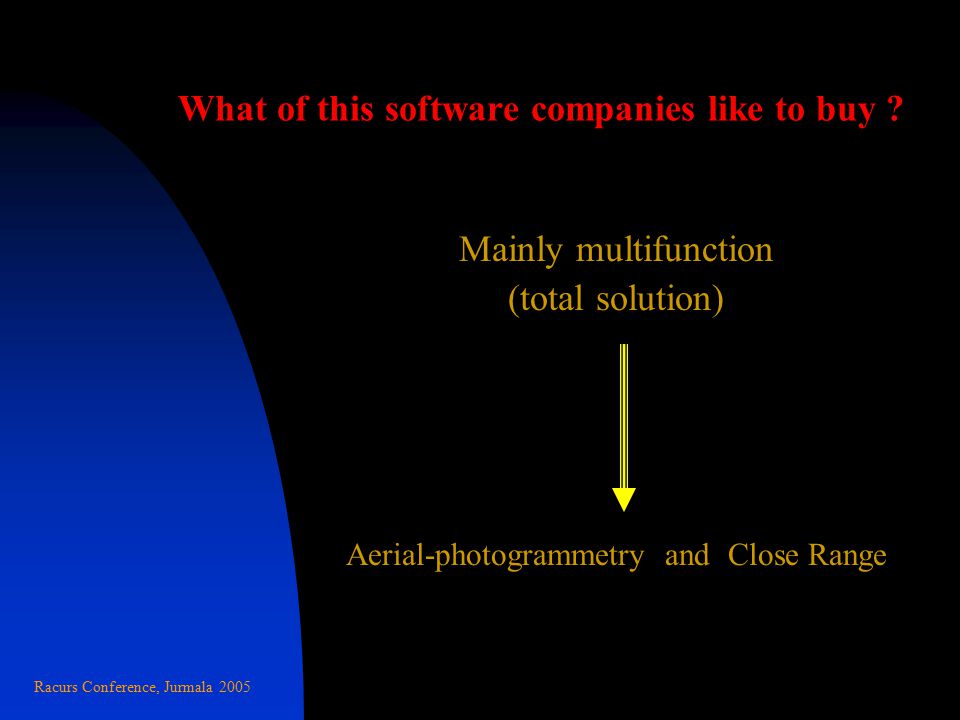 What of this software companies like to buy ?

Mainly multifunction
(total solution)

Aerial-photogrammetry and Close Range

Racurs Conference, Jurmala 2005